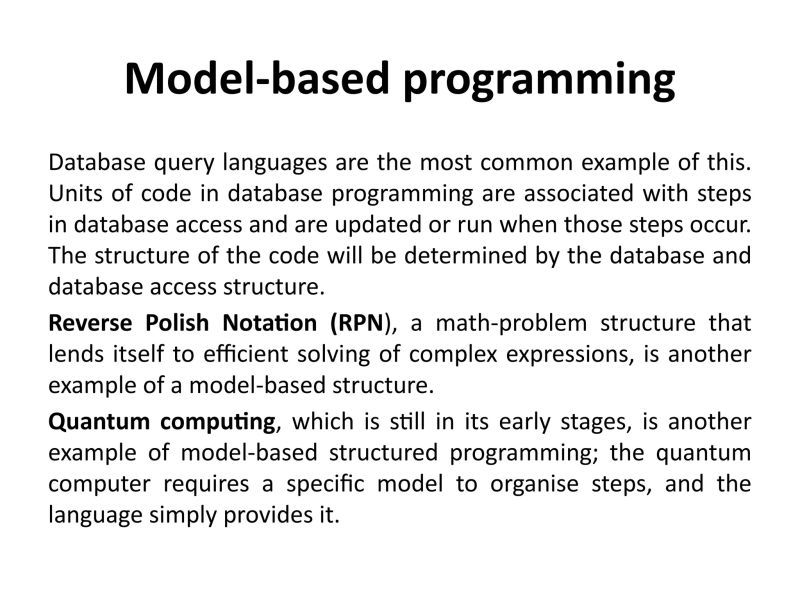 Model-based programming

Database query languages are the most common example of this. Units of code in database programming are associated with steps in database access and are updated or run when those steps occur. The structure of the code will be determined by the database and database access structure.

Reverse Polish Notation (RPN), a math-problem structure that lends itself to efficient solving of complex expressions, is another example of a model-based structure.

Quantum computing, which is still in its early stages, is another example of model-based structured programming; the quantum computer requires a specific model to organise steps, and the language simply provides it.